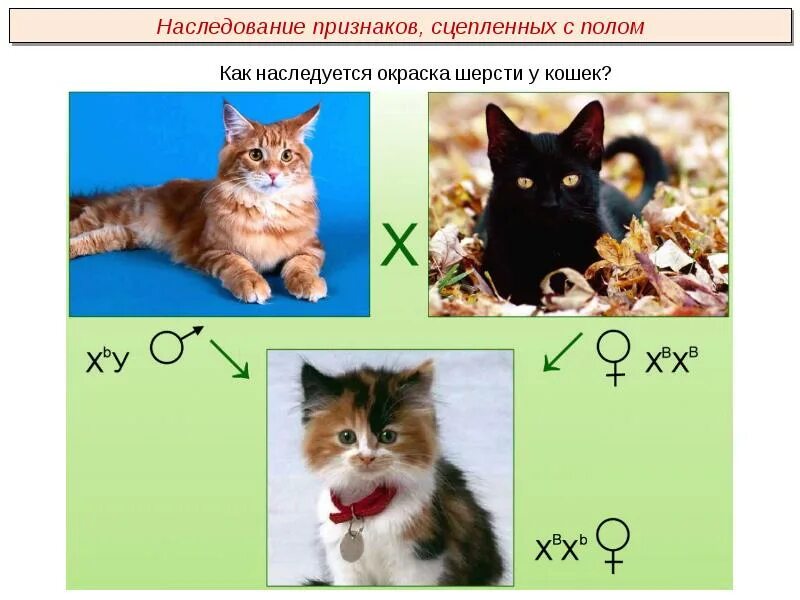 Наследование признаков, сцепленных с полом

Как наследуется окраска шерсти у кошек?

X

$X^bY$ ♂

♀ $X^BX^B$

$X^BX^b$ ♀